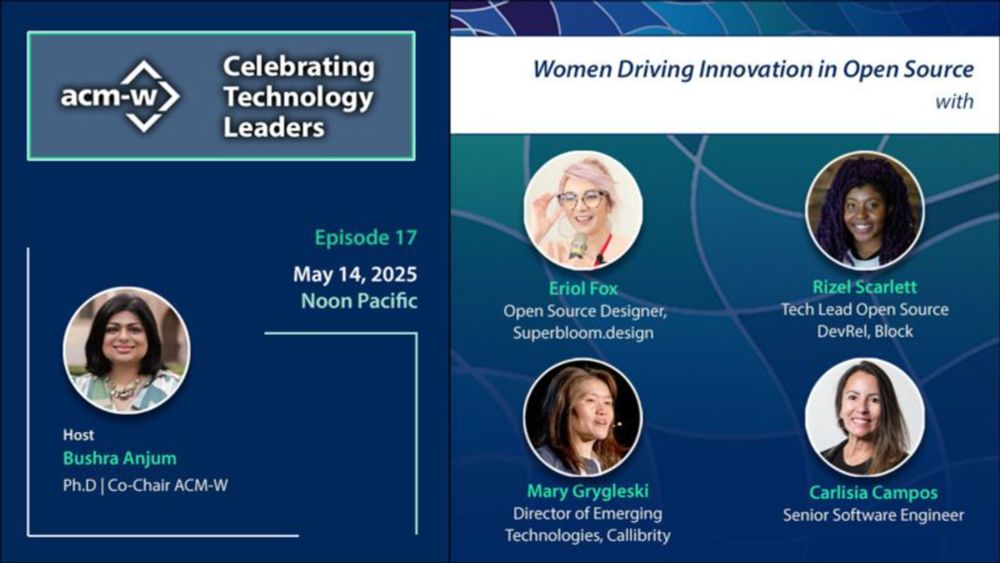 acm-w

Celebrating Technology Leaders

Episode 17

May 14, 2025
Noon Pacific

Host
Bushra Anjum
Ph.D | Co-Chair ACM-W

Women Driving Innovation in Open Source
with

Eriol Fox
Open Source Designer, Superbloom.design

Rizel Scarlett
Tech Lead Open Source DevRel, Block

Mary Grygleski
Director of Emerging Technologies, Callibrity

Carlisia Campos
Senior Software Engineer